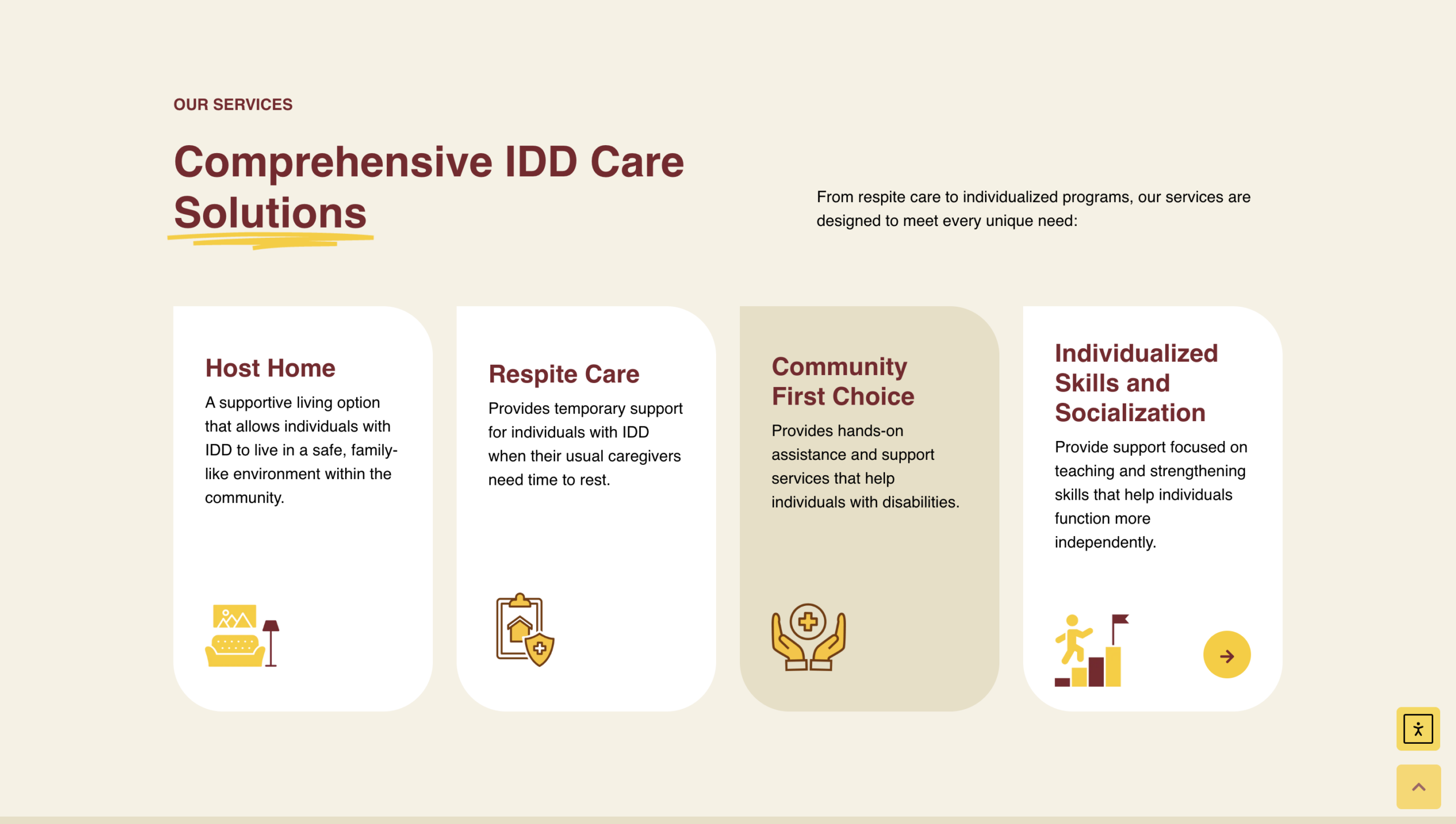 OUR SERVICES

Comprehensive IDD Care Solutions

From respite care to individualized programs, our services are designed to meet every unique need:

Host Home

A supportive living option that allows individuals with IDD to live in a safe, family-like environment within the community.

Respite Care

Provides temporary support for individuals with IDD when their usual caregivers need time to rest.

Community First Choice

Provides hands-on assistance and support services that help individuals with disabilities.

Individualized Skills and Socialization

Provide support focused on teaching and strengthening skills that help individuals function more independently.